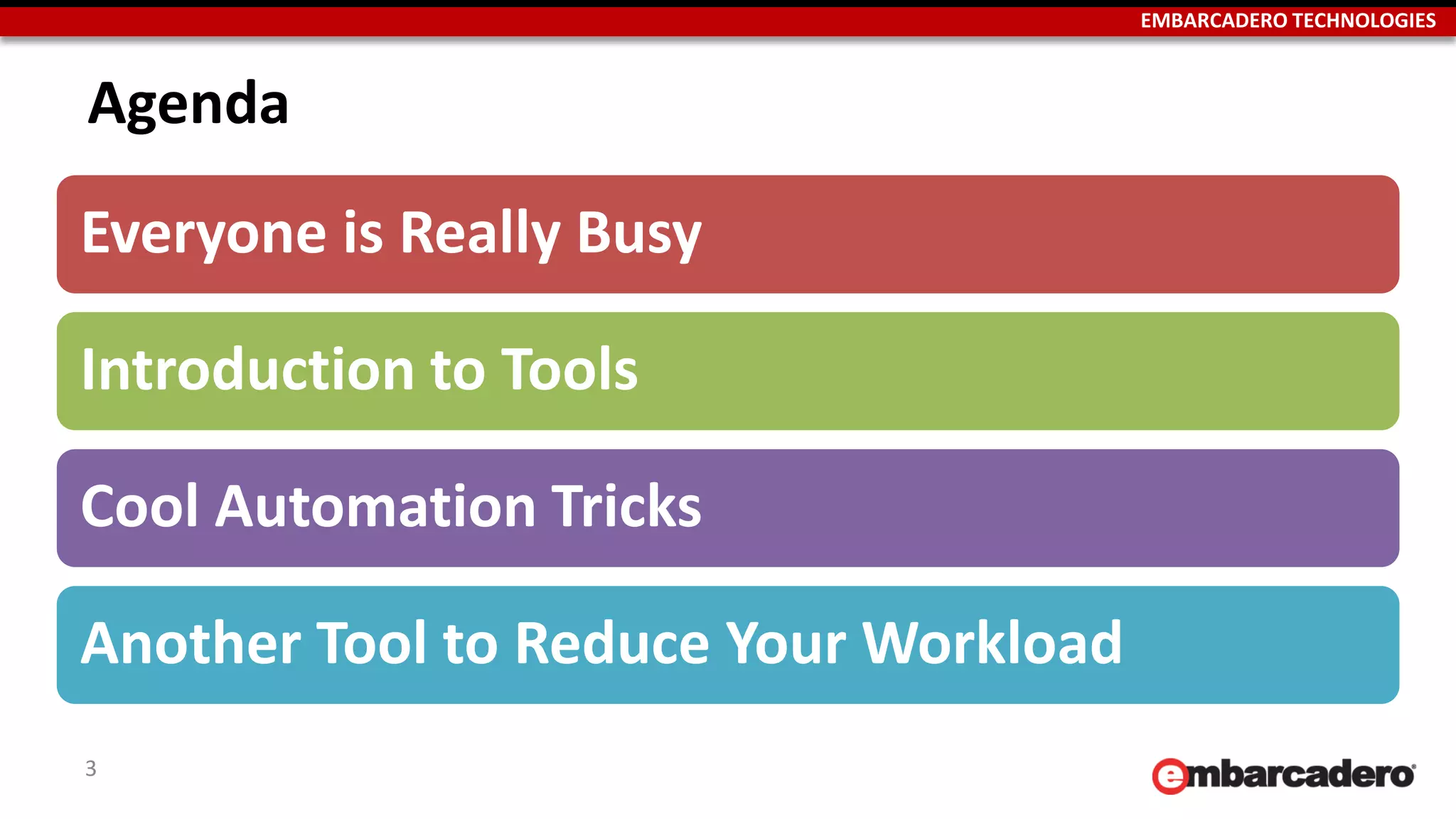 EMBARCADERO TECHNOLOGIES

Agenda

Everyone is Really Busy

Introduction to Tools

Cool Automation Tricks

Another Tool to Reduce Your Workload

3

embarcadero